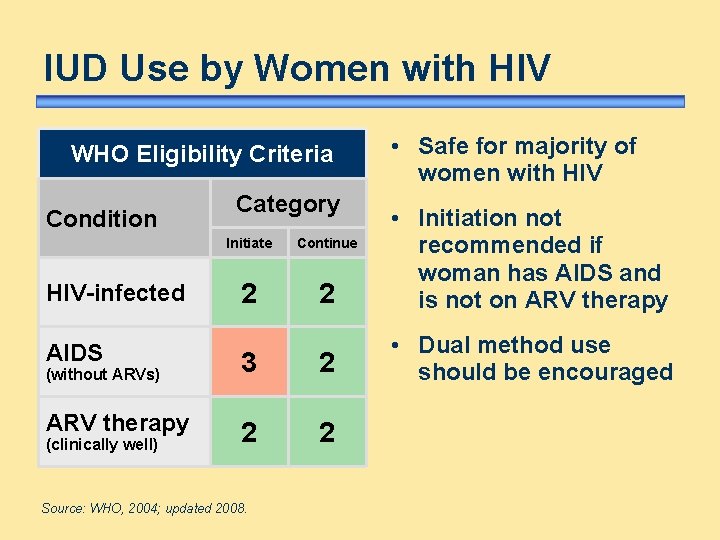 IUD Use by Women with HIV

WHO Eligibility Criteria

| Condition | Category: Initiate | Category: Continue |
|---|---|---|
| HIV-infected | 2 | 2 |
| AIDS (without ARVs) | 3 | 2 |
| ARV therapy (clinically well) | 2 | 2 |

• Safe for majority of women with HIV

• Initiation not recommended if woman has AIDS and is not on ARV therapy

• Dual method use should be encouraged

Source: WHO, 2004; updated 2008.